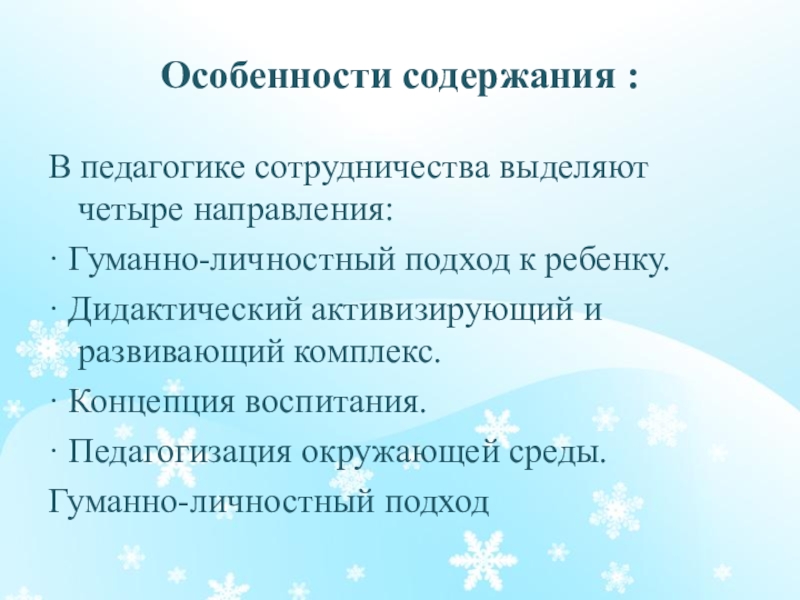 Особенности содержания :

В педагогике сотрудничества выделяют четыре направления:

· Гуманно-личностный подход к ребенку.

· Дидактический активизирующий и развивающий комплекс.

· Концепция воспитания.

· Педагогизация окружающей среды.

Гуманно-личностный подход